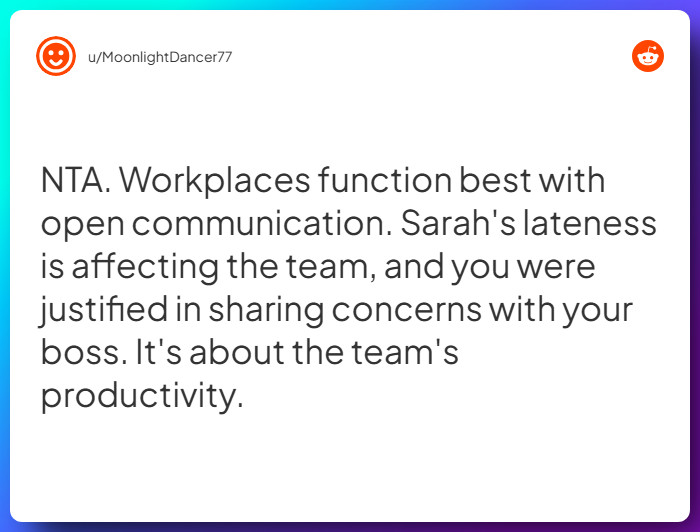 u/MoonlightDancer77

NTA. Workplaces function best with open communication. Sarah's lateness is affecting the team, and you were justified in sharing concerns with your boss. It's about the team's productivity.